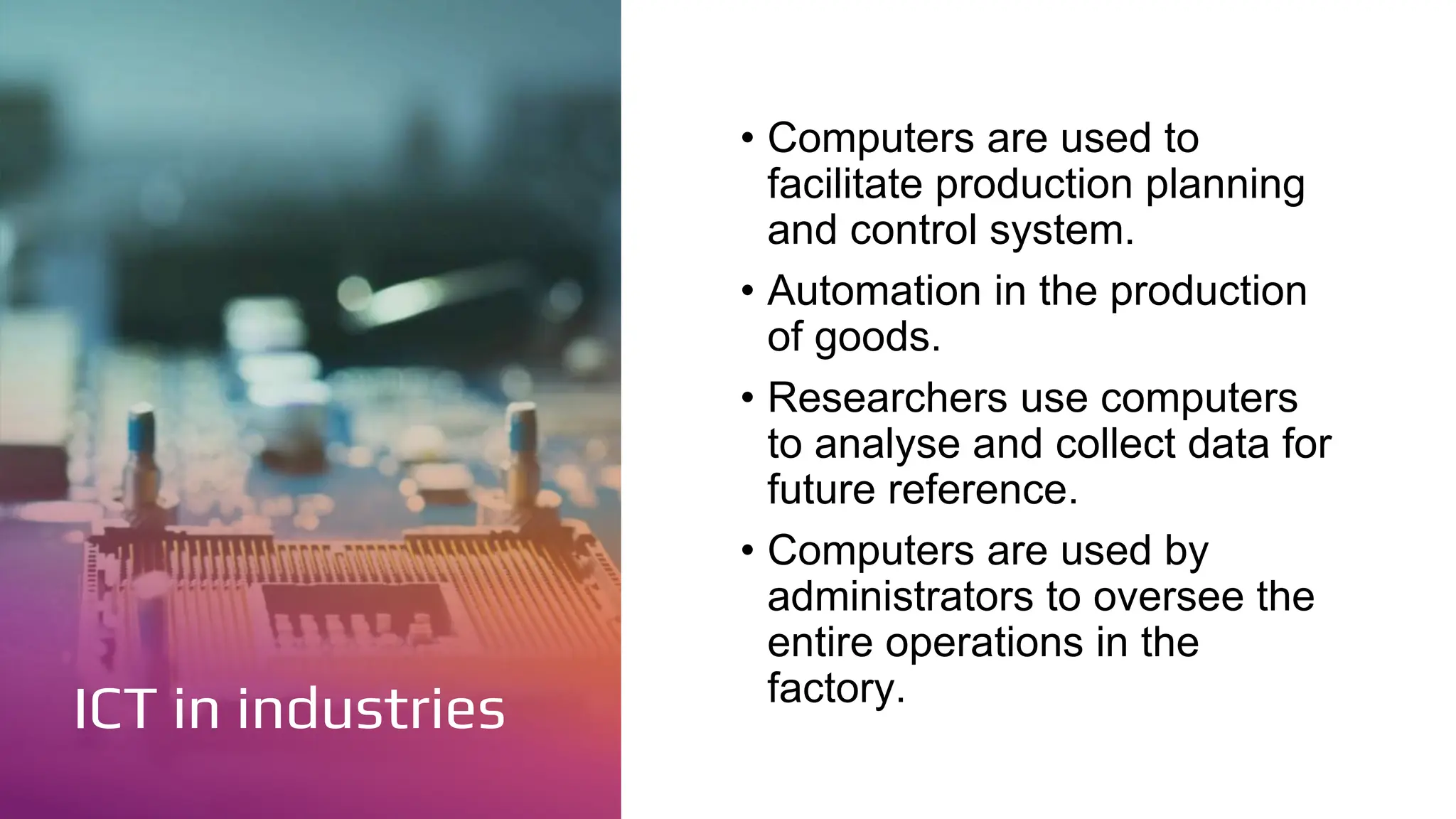 ICT in industries

• Computers are used to facilitate production planning and control system.
• Automation in the production of goods.
• Researchers use computers to analyse and collect data for future reference.
• Computers are used by administrators to oversee the entire operations in the factory.